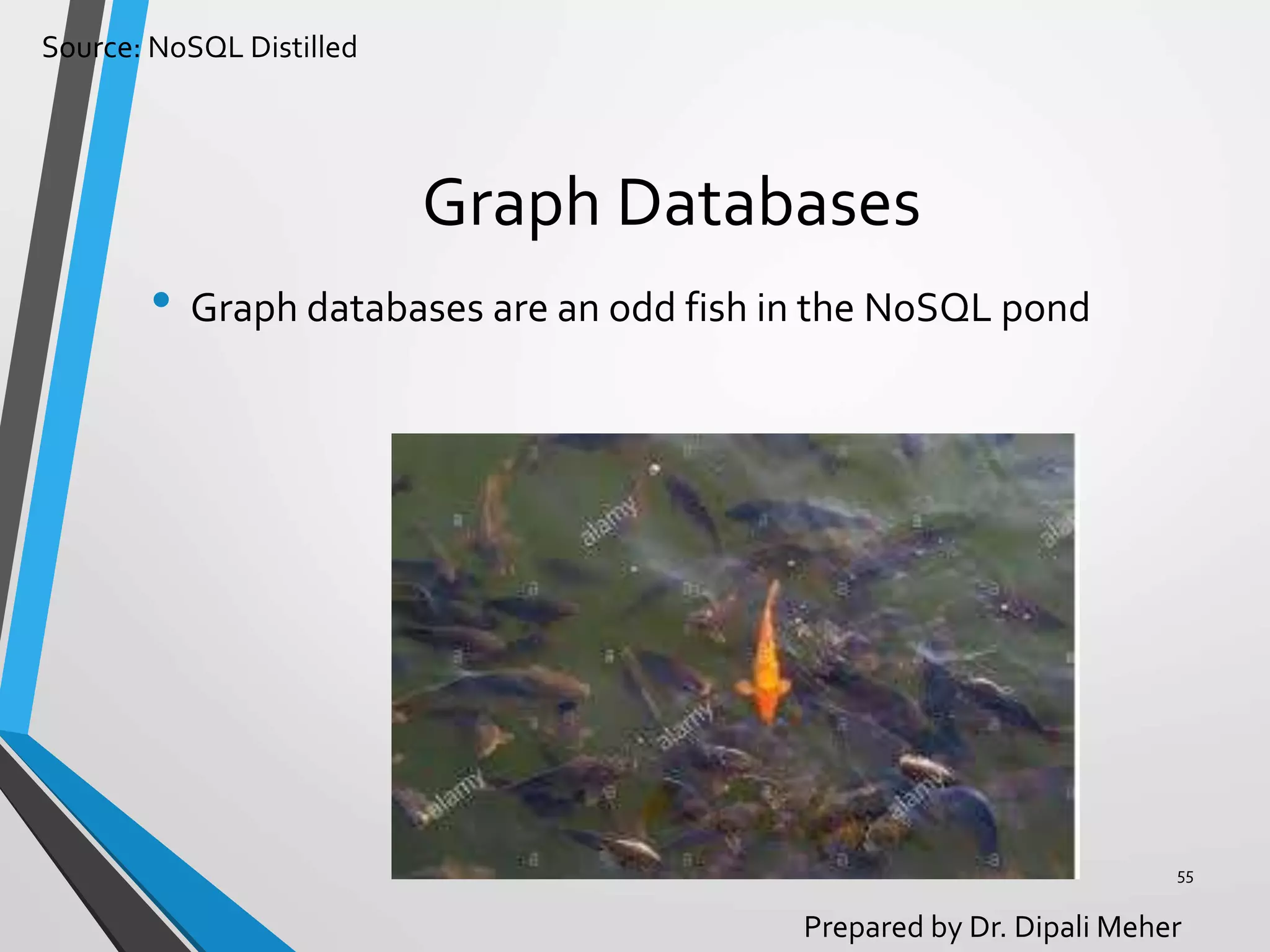 Source: NoSQL Distilled

Graph Databases

• Graph databases are an odd fish in the NoSQL pond

alamy

alamy

alamy

alamy

alamy

55

Prepared by Dr. Dipali Meher